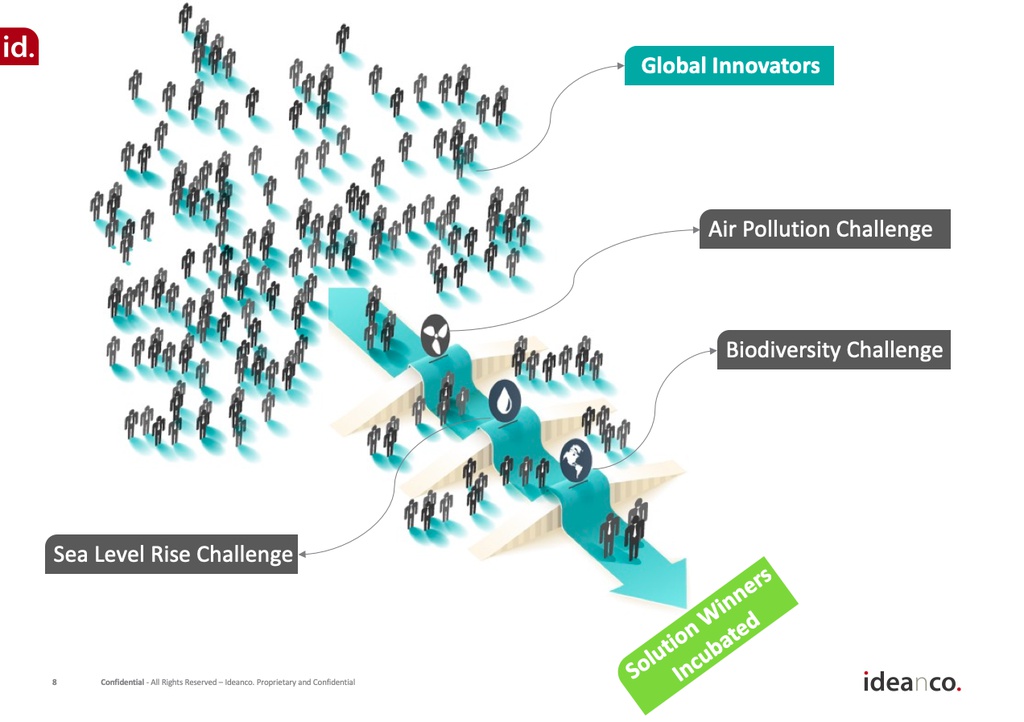 id.

Global Innovators

Air Pollution Challenge

Biodiversity Challenge

Sea Level Rise Challenge

Solution Winners Incubated

8 Confidential - All Rights Reserved – Ideanco. Proprietary and Confidential

ideanco.